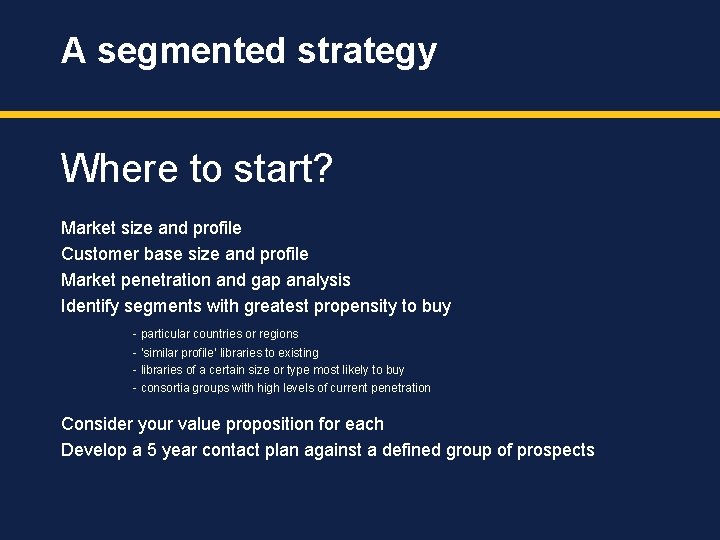 A segmented strategy

Where to start?

Market size and profile
Customer base size and profile
Market penetration and gap analysis
Identify segments with greatest propensity to buy

- particular countries or regions
- 'similar profile' libraries to existing
- libraries of a certain size or type most likely to buy
- consortia groups with high levels of current penetration

Consider your value proposition for each
Develop a 5 year contact plan against a defined group of prospects